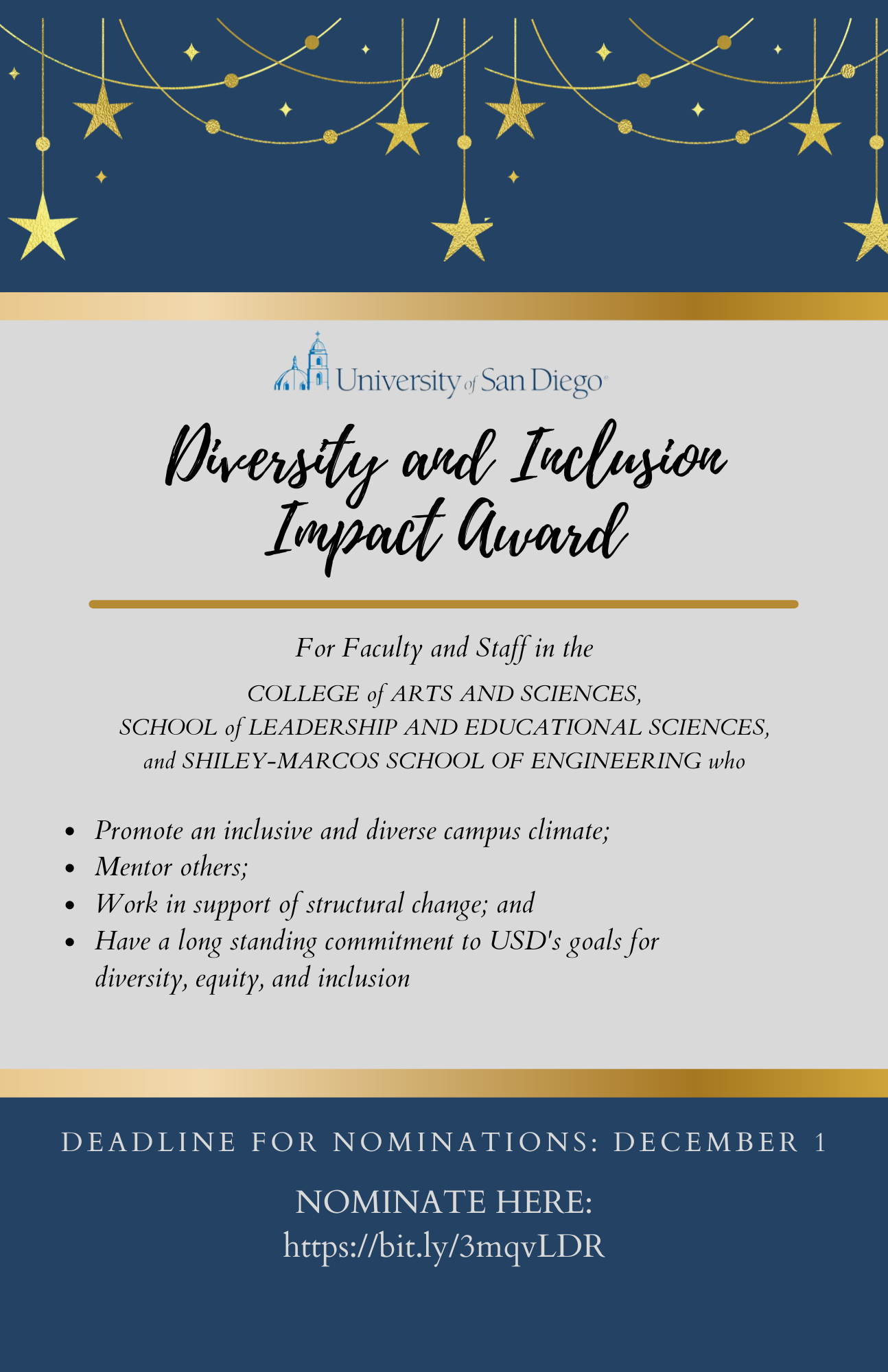 University of San Diego

Diversity and Inclusion Impact Award

For Faculty and Staff in the
COLLEGE of ARTS AND SCIENCES,
SCHOOL of LEADERSHIP AND EDUCATIONAL SCIENCES,
and SHILEY-MARCOS SCHOOL OF ENGINEERING who

- Promote an inclusive and diverse campus climate;
- Mentor others;
- Work in support of structural change; and
- Have a long standing commitment to USD's goals for diversity, equity, and inclusion

DEADLINE FOR NOMINATIONS: DECEMBER 1

NOMINATE HERE:
https://bit.ly/3mqvLDR